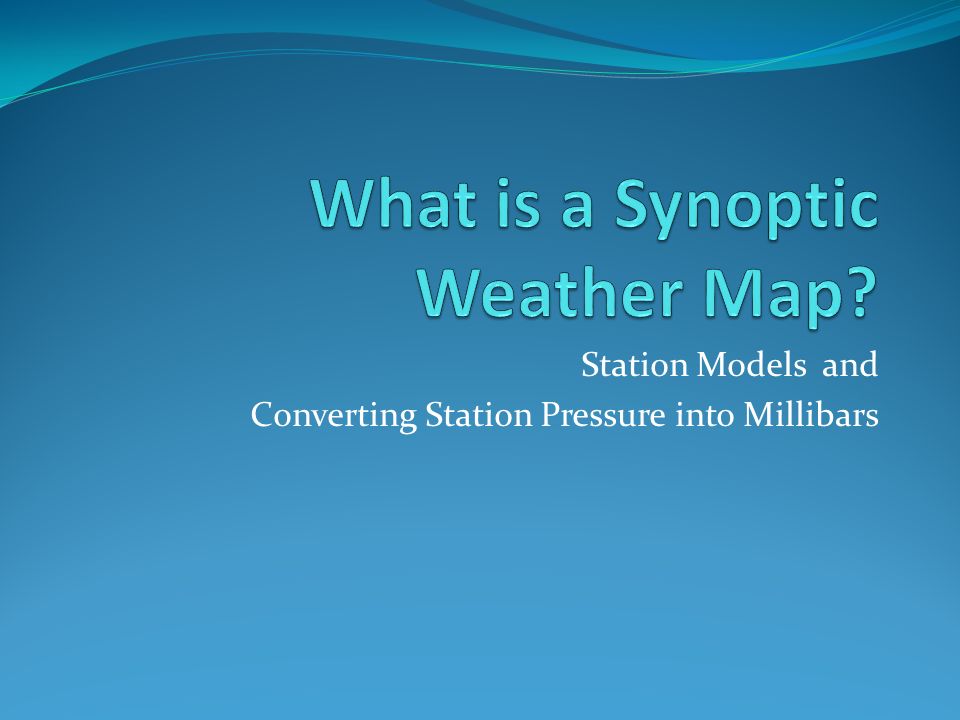 What is a Synoptic Weather Map?

Station Models and
Converting Station Pressure into Millibars